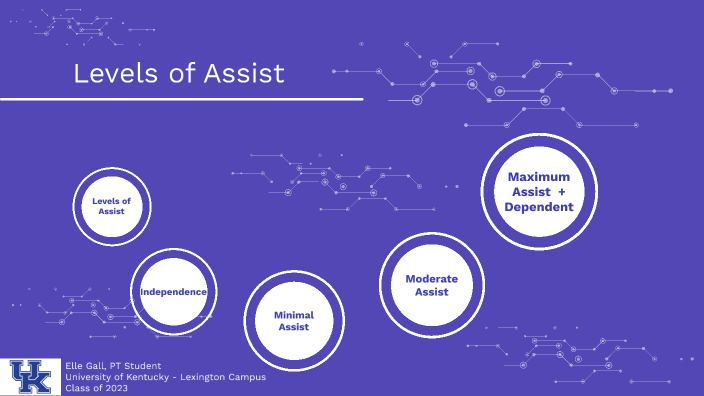 Levels of Assist

Levels of Assist

Independence

Minimal Assist

Moderate Assist

Maximum Assist + Dependent

UK

Elle Gall, PT Student
University of Kentucky - Lexington Campus
Class of 2023